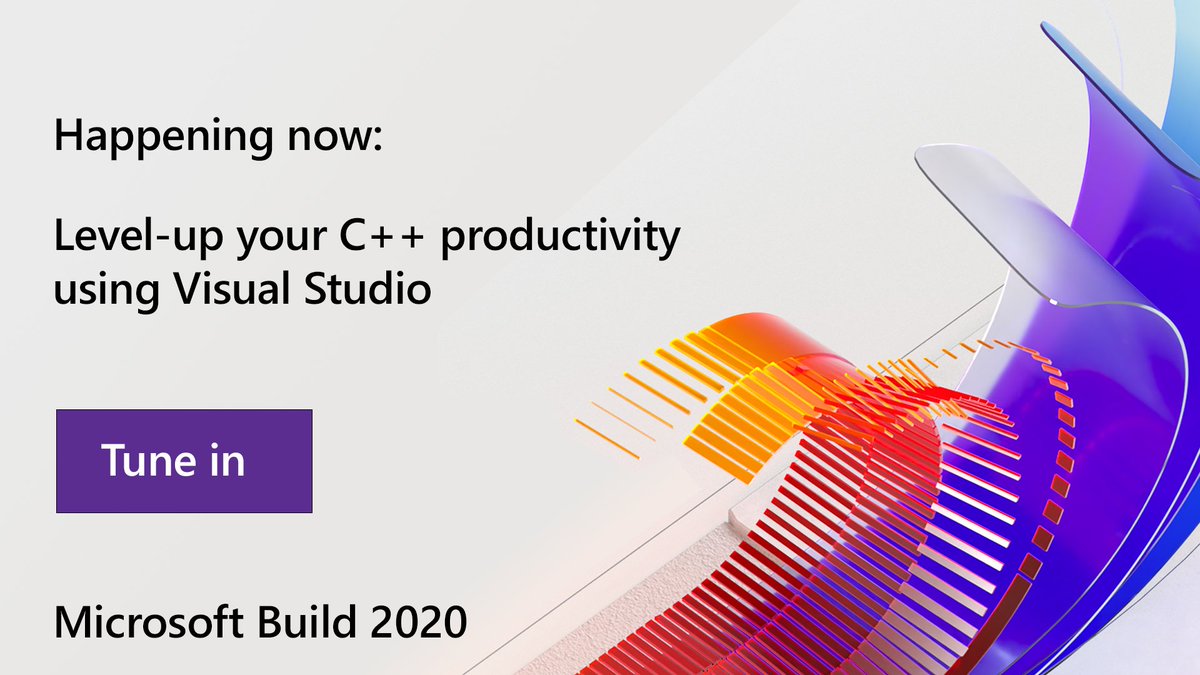 Happening now:

Level-up your C++ productivity using Visual Studio

Tune in

Microsoft Build 2020